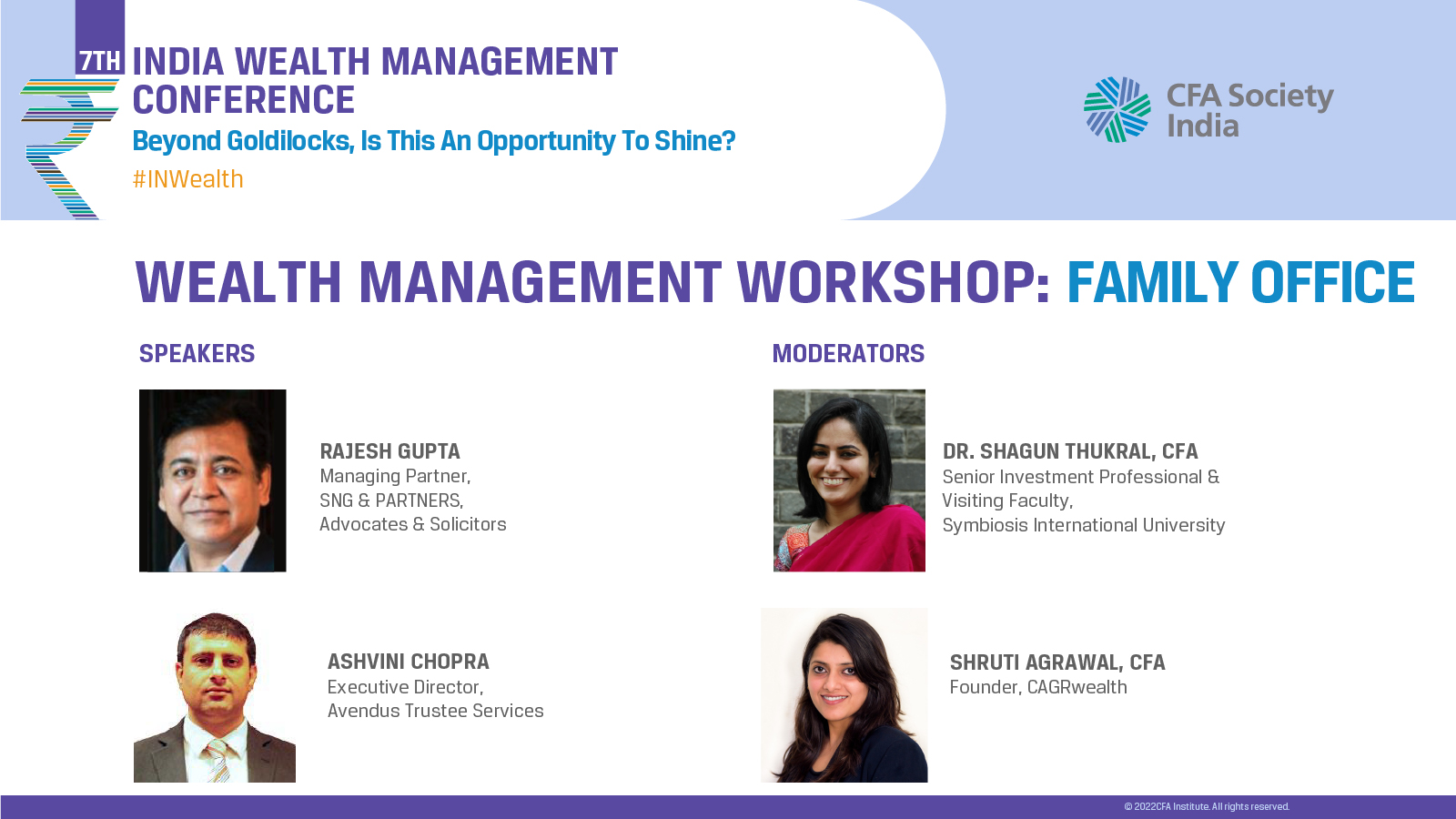 7TH INDIA WEALTH MANAGEMENT CONFERENCE

Beyond Goldilocks, Is This An Opportunity To Shine?

#INWealth

CFA Society India

WEALTH MANAGEMENT WORKSHOP: FAMILY OFFICE

SPEAKERS

RAJESH GUPTA
Managing Partner,
SNG & PARTNERS,
Advocates & Solicitors

ASHVINI CHOPRA
Executive Director,
Avendus Trustee Services

MODERATORS

DR. SHAGUN THUKRAL, CFA
Senior Investment Professional &
Visiting Faculty,
Symbiosis International University

SHRUTI AGRAWAL, CFA
Founder, CAGRwealth

© 2022CFA Institute. All rights reserved.